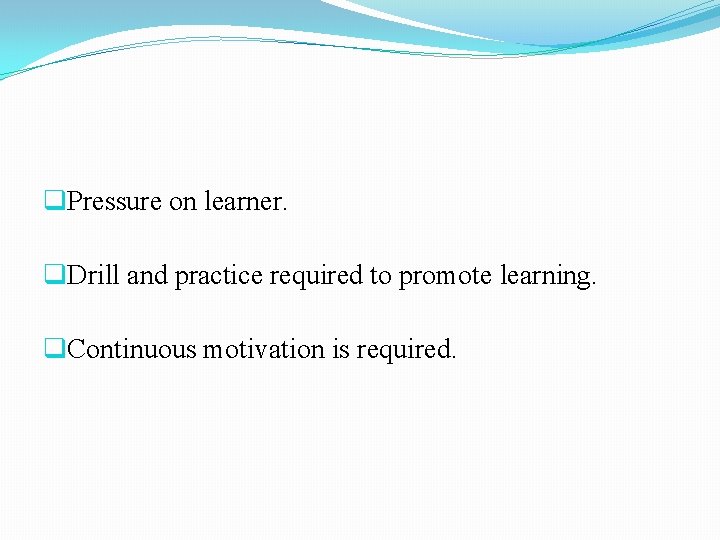 ❑Pressure on learner.

❑Drill and practice required to promote learning.

❑Continuous motivation is required.